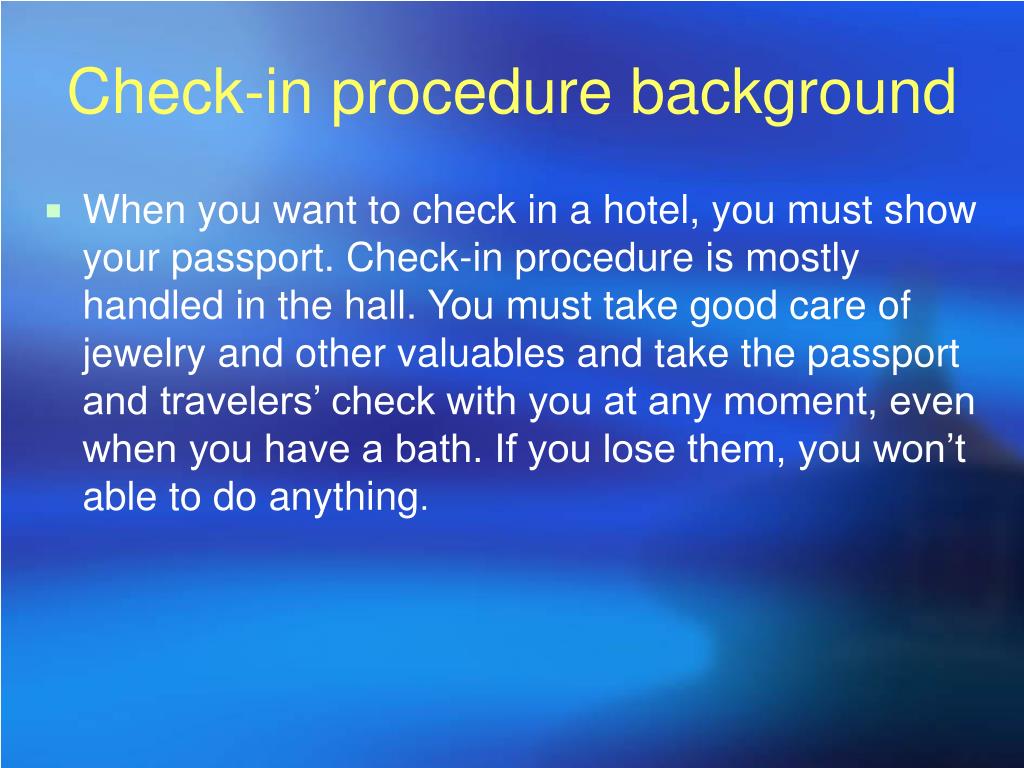 Check-in procedure background

When you want to check in a hotel, you must show your passport. Check-in procedure is mostly handled in the hall. You must take good care of jewelry and other valuables and take the passport and travelers’ check with you at any moment, even when you have a bath. If you lose them, you won’t able to do anything.